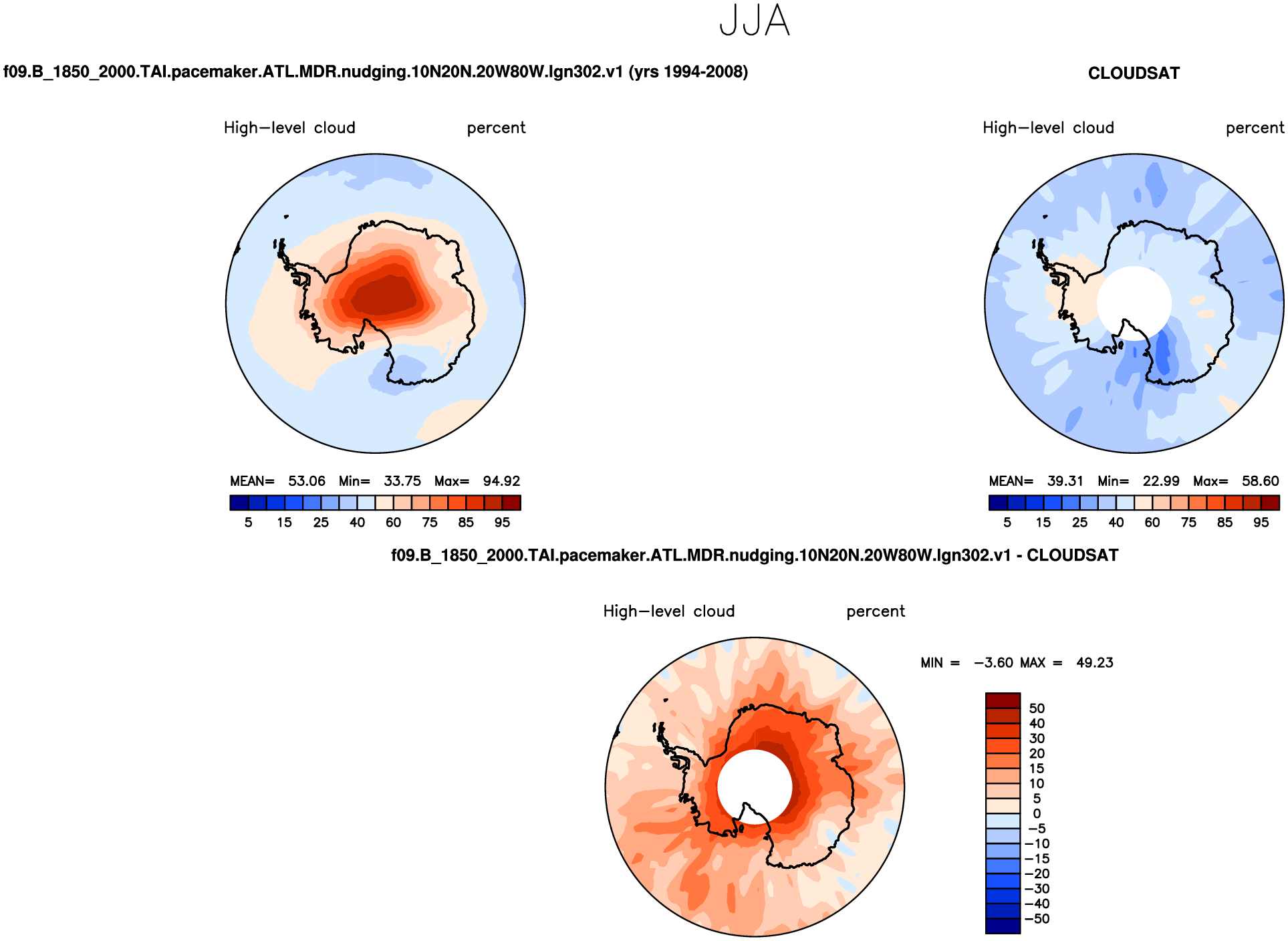 JJA

f09.B_1850_2000.TAI.pacemaker.ATL.MDR.nudging.10N20N.20W80W.lgn302.v1 (yrs 1994-2008)

High−level cloud percent

MEAN= 53.06 Min= 33.75 Max= 94.92

5 15 25 40 60 75 85 95

CLOUDSAT

High−level cloud percent

MEAN= 39.31 Min= 22.99 Max= 58.60

5 15 25 40 60 75 85 95

f09.B_1850_2000.TAI.pacemaker.ATL.MDR.nudging.10N20N.20W80W.lgn302.v1 - CLOUDSAT

High−level cloud percent

MIN = −3.60 MAX = 49.23

50
40
30
20
15
10
5
0
−5
−10
−15
−20
−30
−40
−50